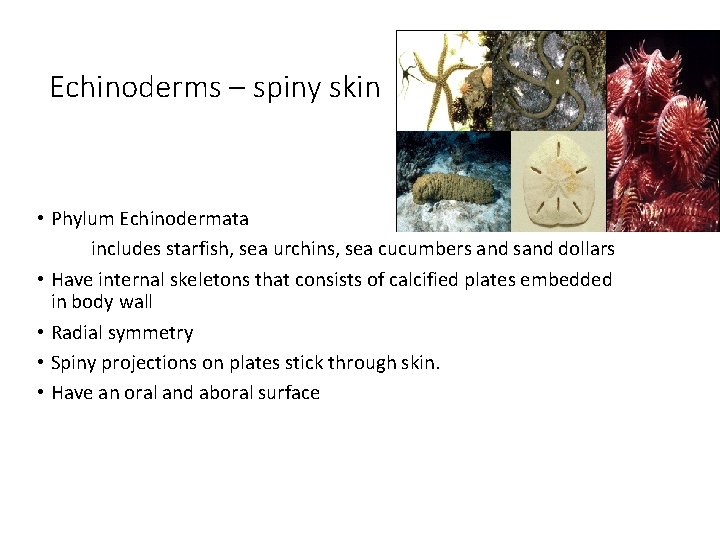 Echinoderms – spiny skin

• Phylum Echinodermata

includes starfish, sea urchins, sea cucumbers and sand dollars

• Have internal skeletons that consists of calcified plates embedded in body wall

• Radial symmetry

• Spiny projections on plates stick through skin.

• Have an oral and aboral surface